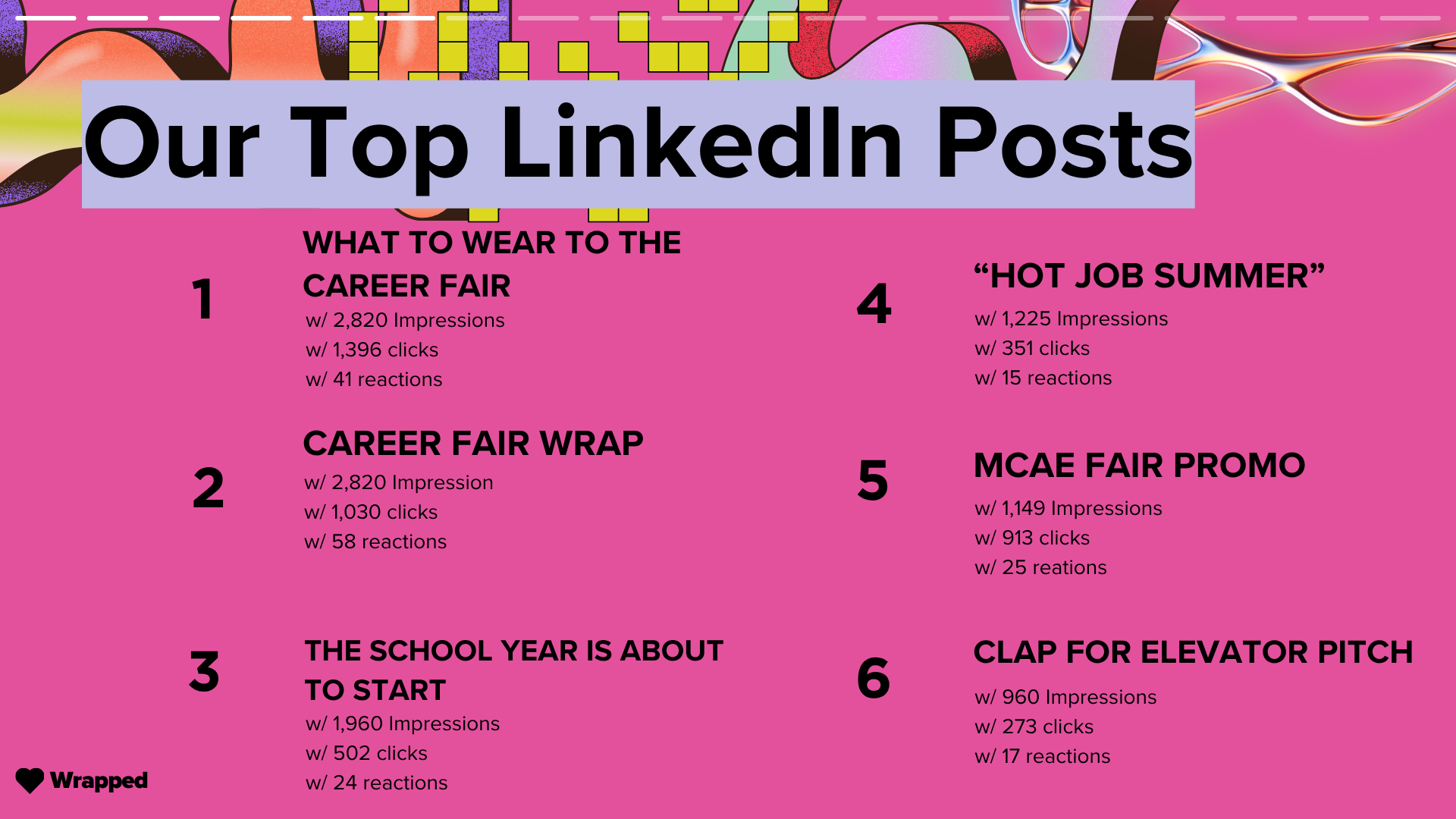 Our Top LinkedIn Posts

1

WHAT TO WEAR TO THE CAREER FAIR

w/ 2,820 Impressions
w/ 1,396 clicks
w/ 41 reactions

2

CAREER FAIR WRAP

w/ 2,820 Impression
w/ 1,030 clicks
w/ 58 reactions

3

THE SCHOOL YEAR IS ABOUT TO START

w/ 1,960 Impressions
w/ 502 clicks
w/ 24 reactions

4

“HOT JOB SUMMER”

w/ 1,225 Impressions
w/ 351 clicks
w/ 15 reactions

5

MCAE FAIR PROMO

w/ 1,149 Impressions
w/ 913 clicks
w/ 25 reations

6

CLAP FOR ELEVATOR PITCH

w/ 960 Impressions
w/ 273 clicks
w/ 17 reactions

Wrapped